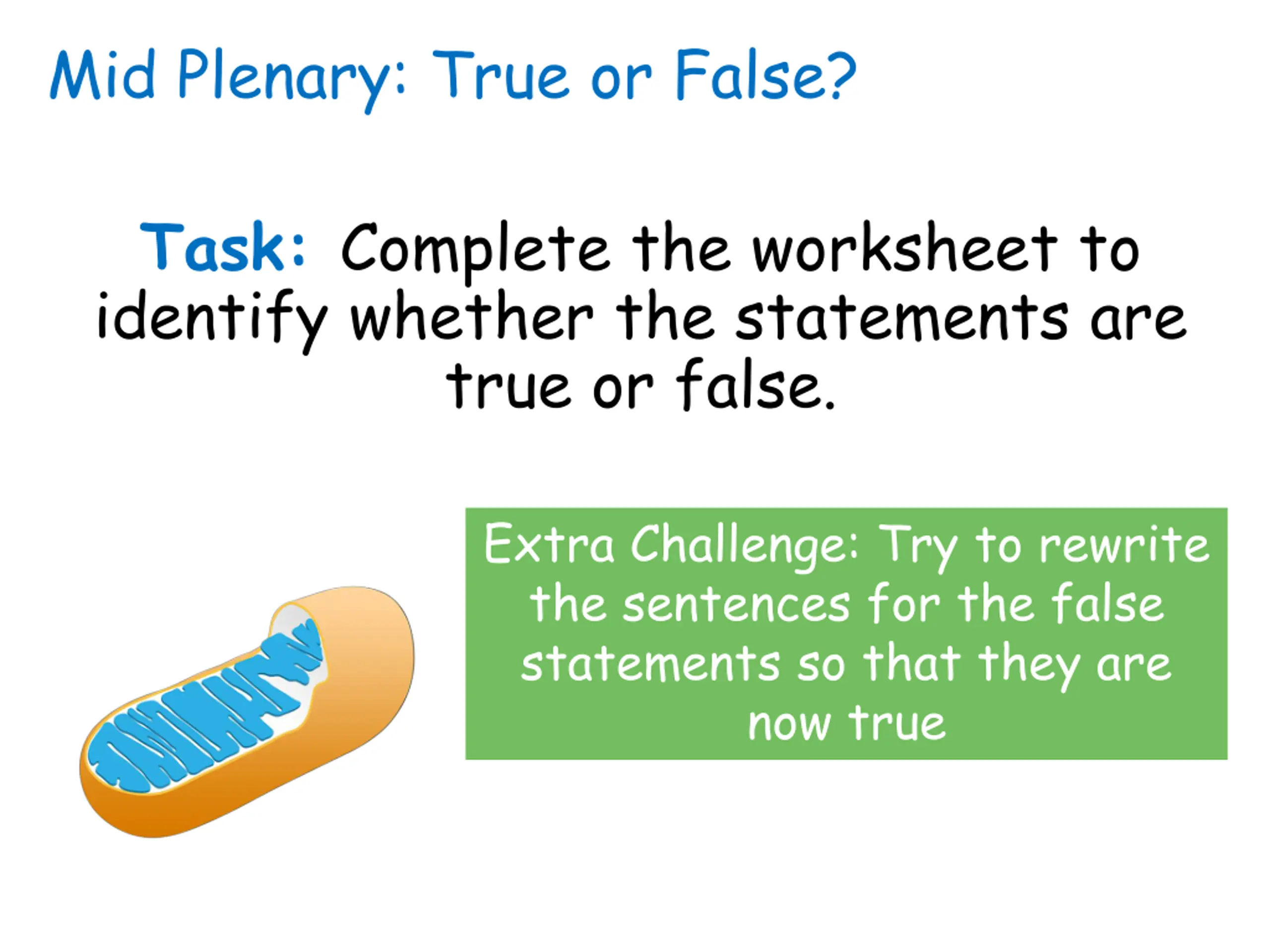 Mid Plenary: True or False?

Task: Complete the worksheet to identify whether the statements are true or false.

Extra Challenge: Try to rewrite the sentences for the false statements so that they are now true